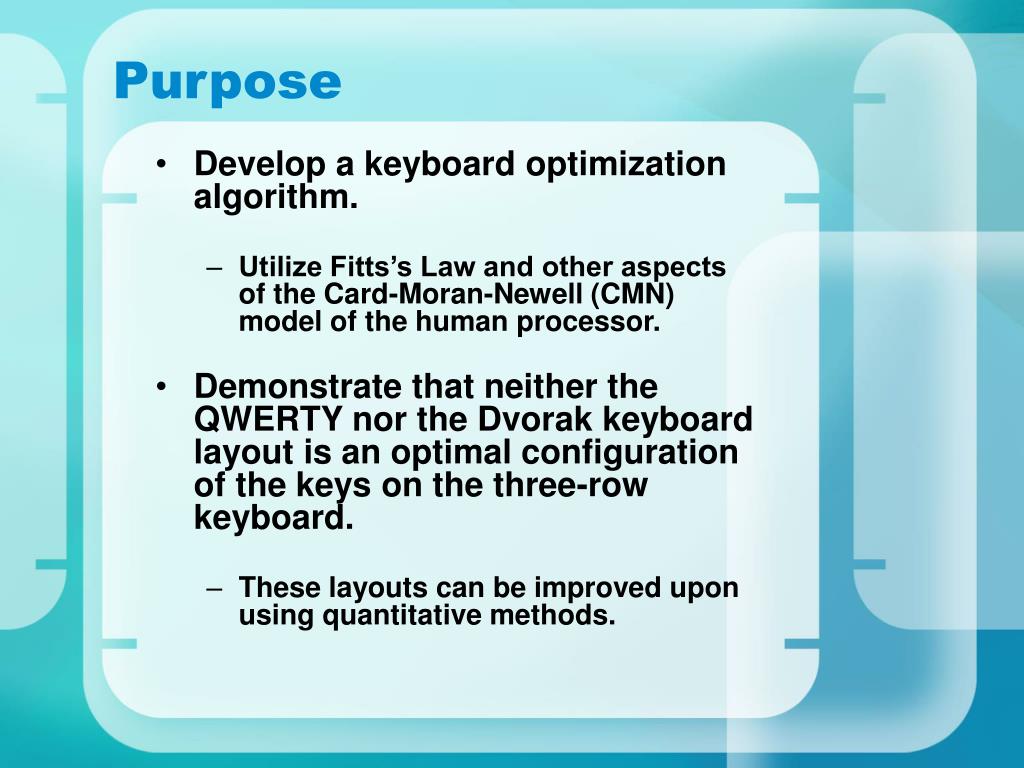 Purpose

• Develop a keyboard optimization algorithm.

– Utilize Fitts’s Law and other aspects of the Card-Moran-Newell (CMN) model of the human processor.

• Demonstrate that neither the QWERTY nor the Dvorak keyboard layout is an optimal configuration of the keys on the three-row keyboard.

– These layouts can be improved upon using quantitative methods.